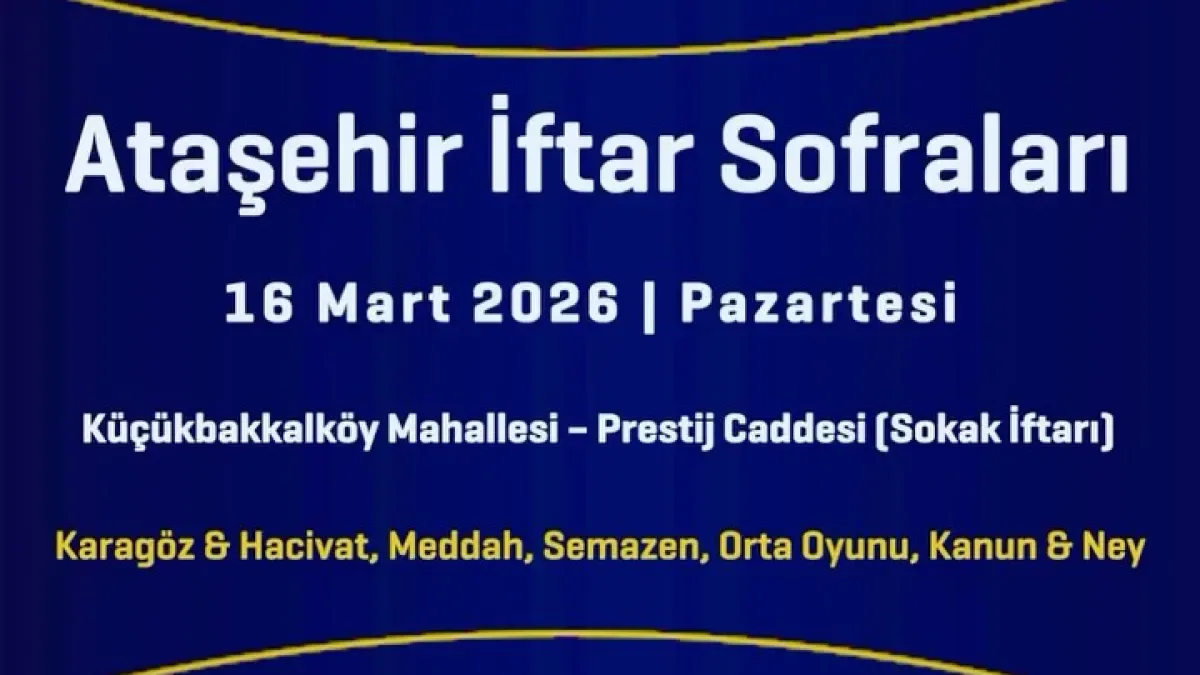 Ataşehir İftar Sofraları

16 Mart 2026 | Pazartesi

Küçükbakkalköy Mahallesi – Prestij Caddesi (Sokak İftarı)

Karagöz & Hacivat, Meddah, Semazen, Orta Oyunu, Kanun & Ney